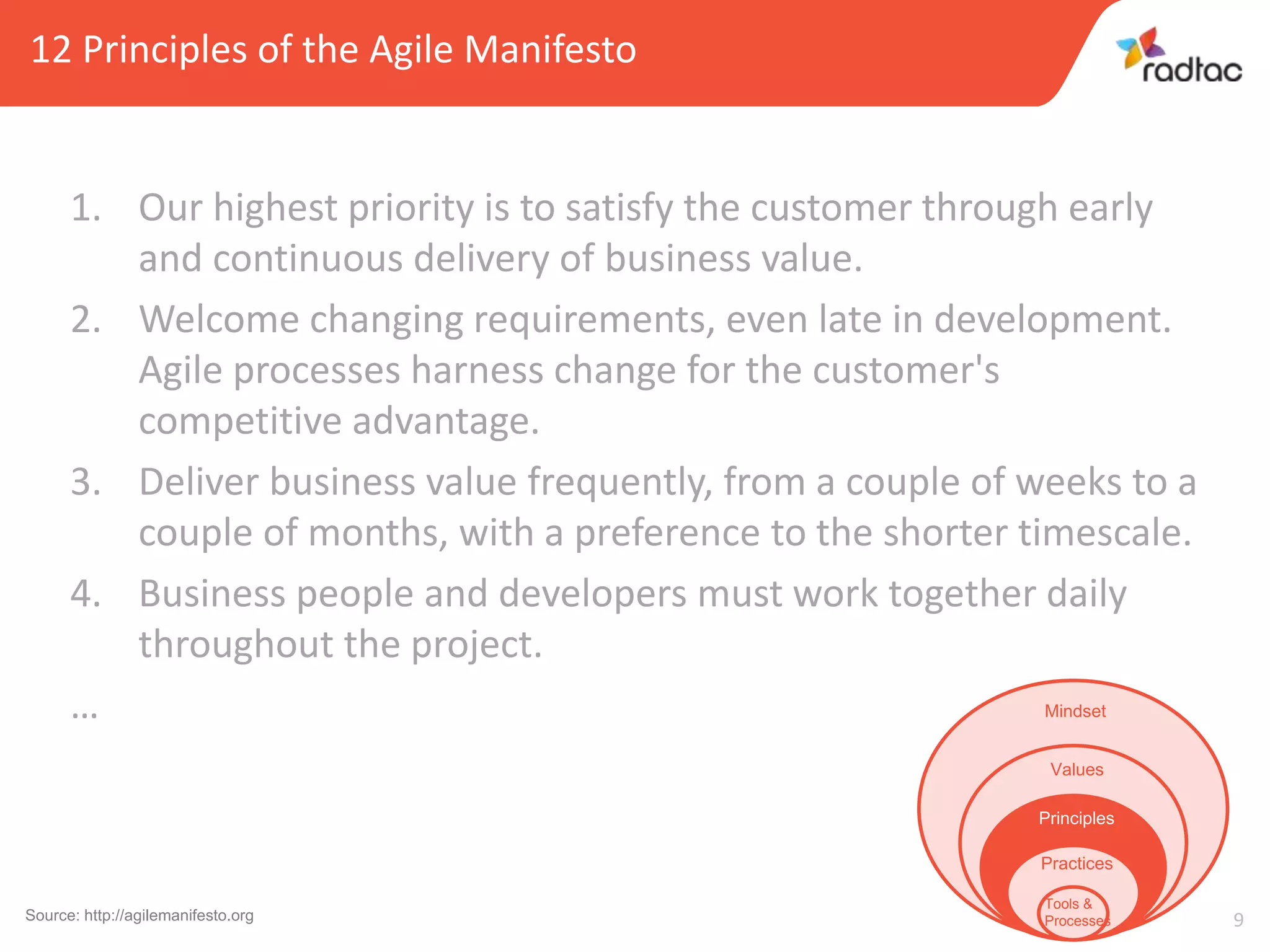 12 Principles of the Agile Manifesto

radtac

1. Our highest priority is to satisfy the customer through early and continuous delivery of business value.

2. Welcome changing requirements, even late in development. Agile processes harness change for the customer's competitive advantage.

3. Deliver business value frequently, from a couple of weeks to a couple of months, with a preference to the shorter timescale.

4. Business people and developers must work together daily throughout the project.

...

Mindset

Values

Principles

Practices

Tools & Processes

Source: http://agilemanifesto.org

9